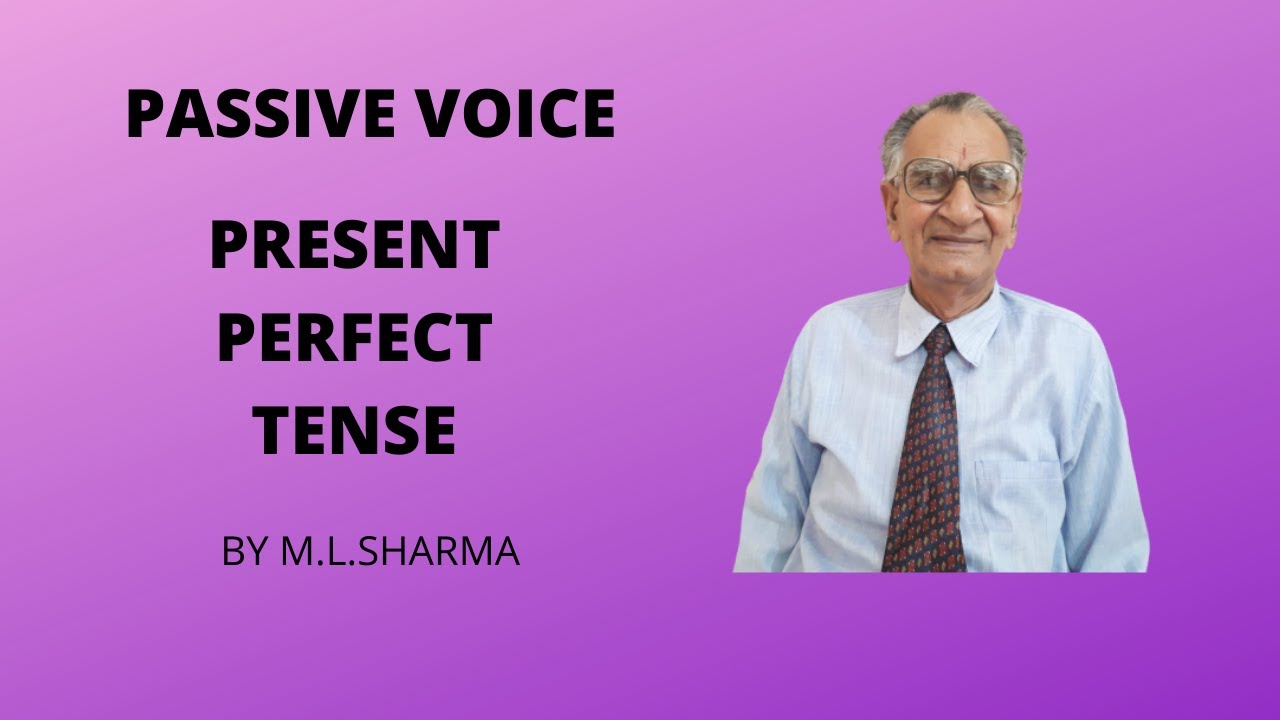 PASSIVE VOICE

PRESENT PERFECT TENSE

BY M.L.SHARMA